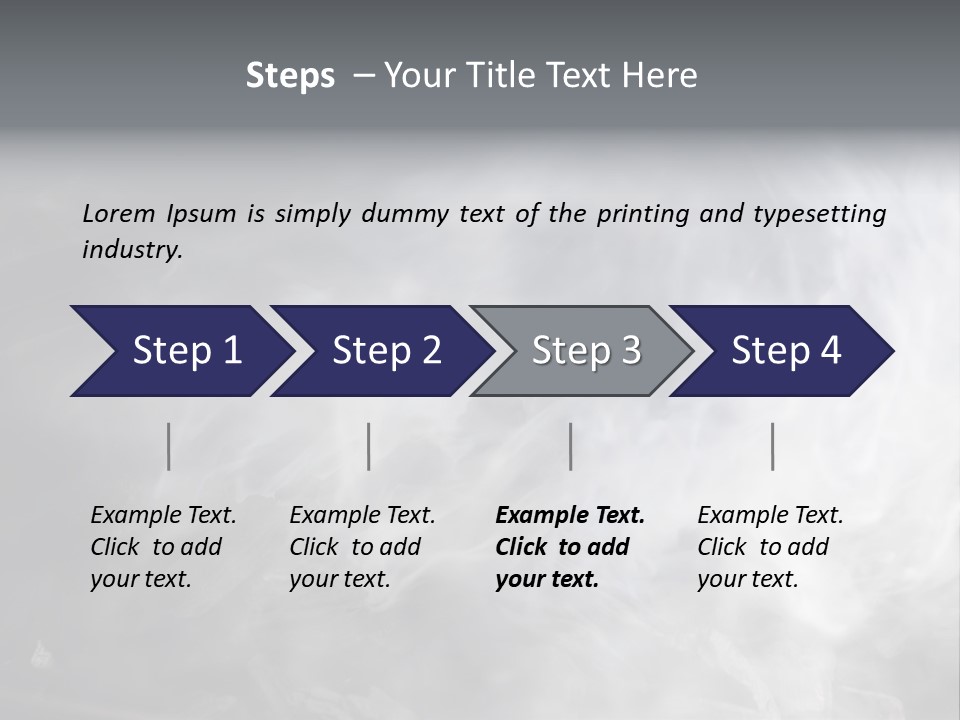 Steps – Your Title Text Here

Lorem Ipsum is simply dummy text of the printing and typesetting industry.

Step 1

Step 2

Step 3

Step 4

Example Text. Click to add your text.

Example Text. Click to add your text.

Example Text. Click to add your text.

Example Text. Click to add your text.